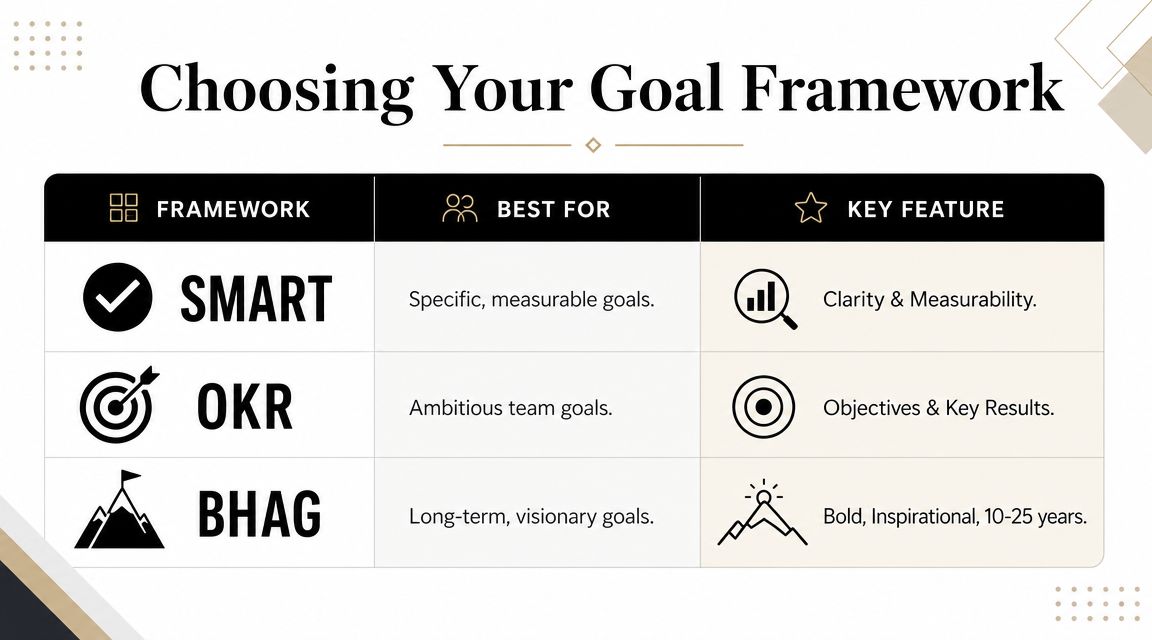 Choosing Your Goal Framework

| FRAMEWORK | BEST FOR | KEY FEATURE |
|---|---|---|
| SMART | Specific, measurable goals. | Clarity & Measurability. |
| OKR | Ambitious team goals. | Objectives & Key Results. |
| BHAG | Long-term, visionary goals. | Bold, Inspirational, 10-25 years. |